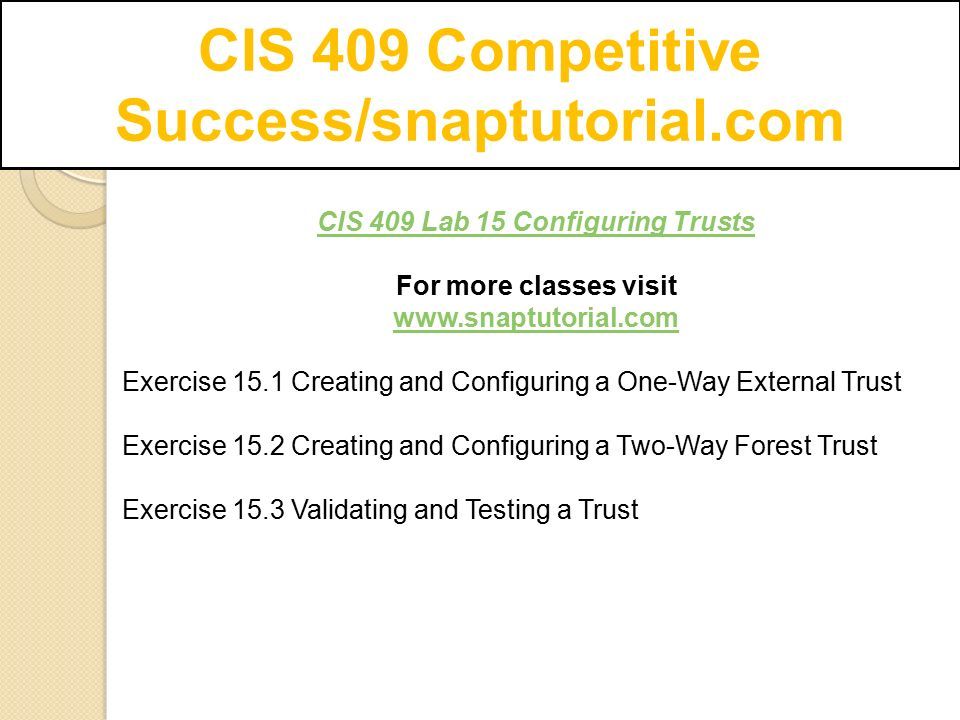 CIS 409 Competitive Success/snaptutorial.com

CIS 409 Lab 15 Configuring Trusts

For more classes visit
www.snaptutorial.com

Exercise 15.1 Creating and Configuring a One-Way External Trust

Exercise 15.2 Creating and Configuring a Two-Way Forest Trust

Exercise 15.3 Validating and Testing a Trust